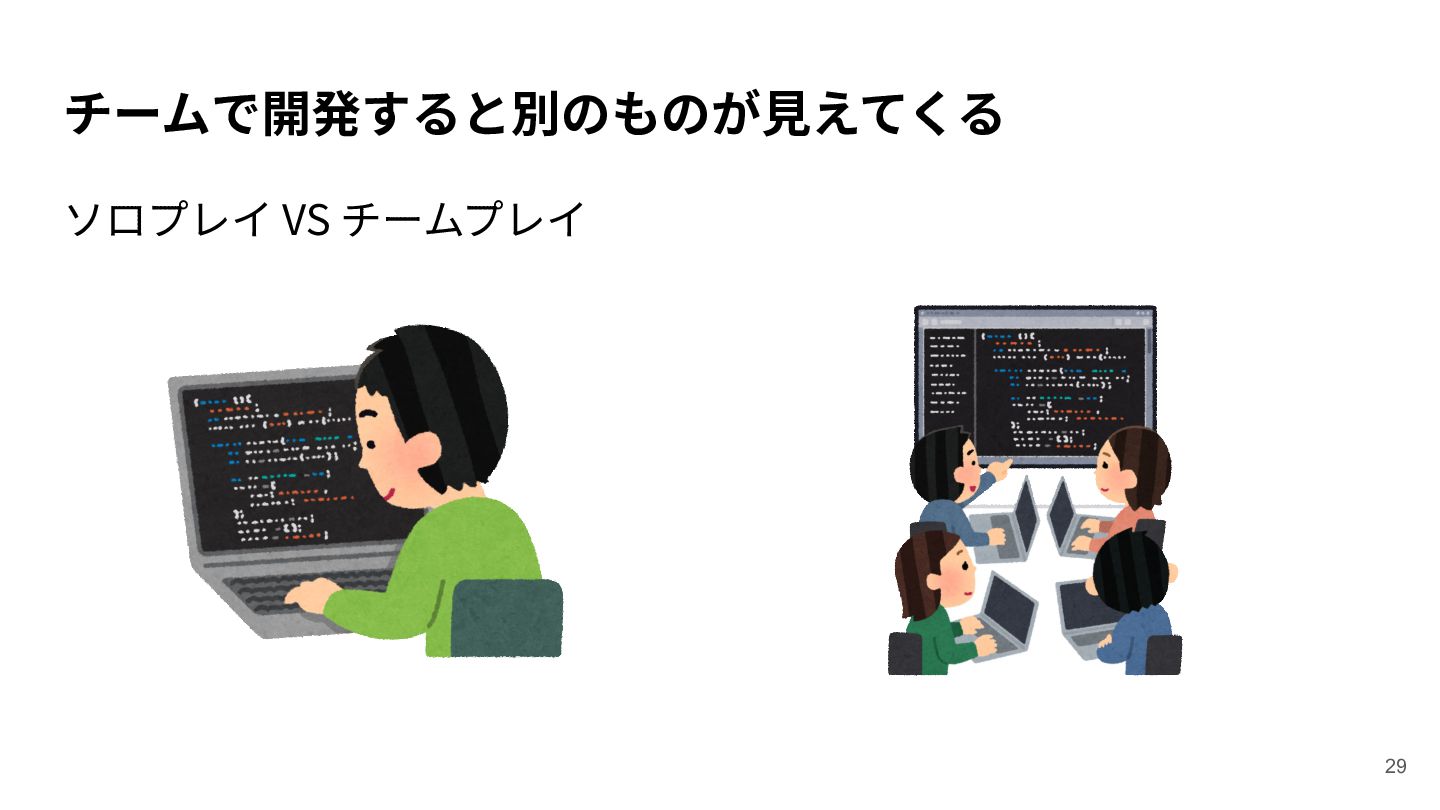 チームで開発すると別のものが見えてくる

ソロプレイ VS チームプレイ

29